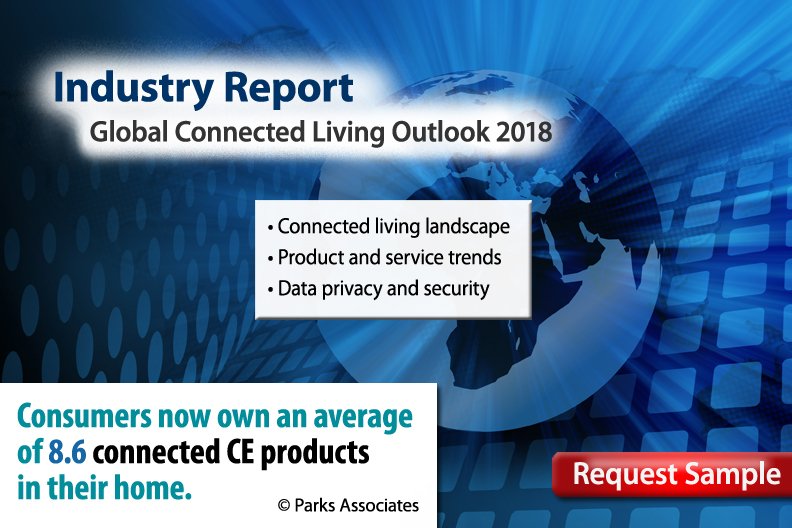 Industry Report
Global Connected Living Outlook 2018

• Connected living landscape
• Product and service trends
• Data privacy and security

Consumers now own an average of 8.6 connected CE products in their home.

© Parks Associates

Request Sample